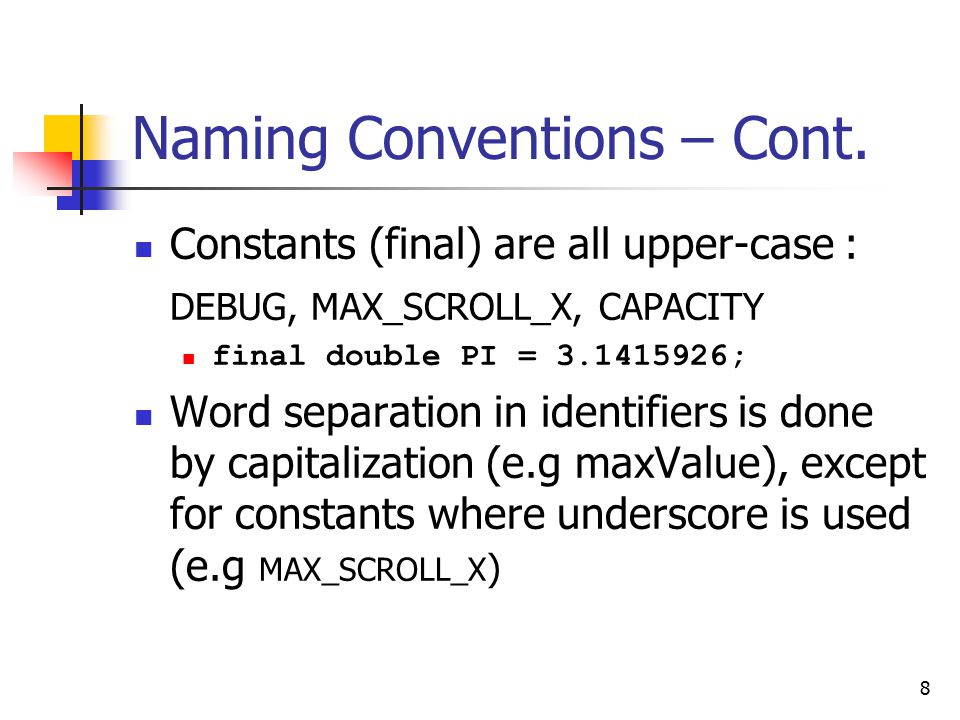 Naming Conventions – Cont.

Constants (final) are all upper-case : DEBUG, MAX_SCROLL_X, CAPACITY

final double PI = 3.1415926;

Word separation in identifiers is done by capitalization (e.g maxValue), except for constants where underscore is used (e.g MAX_SCROLL_X)

8